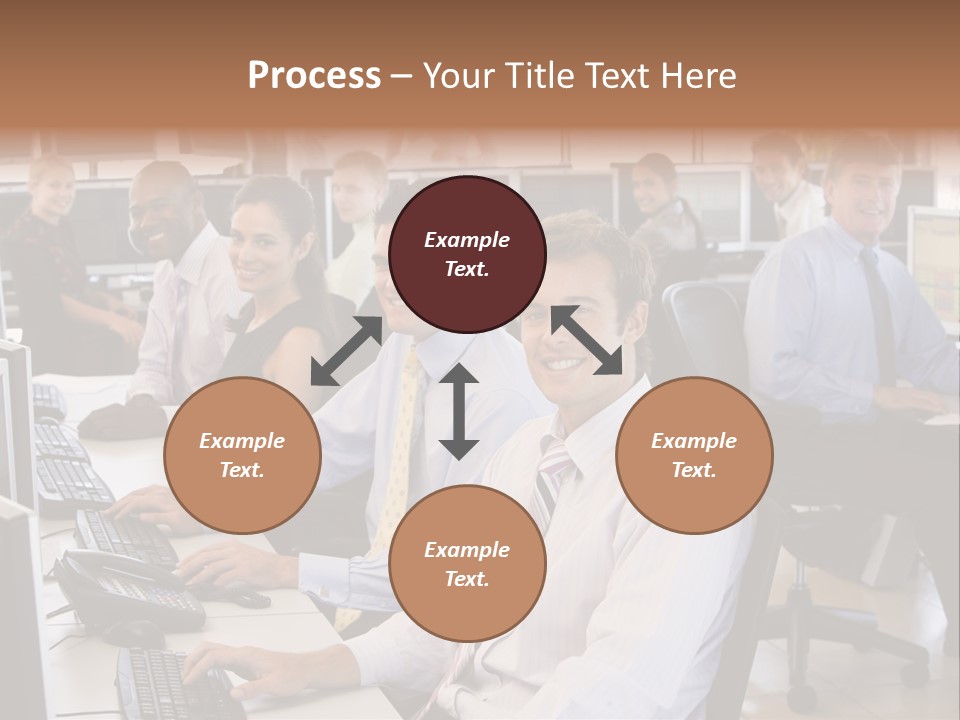 Process – Your Title Text Here

Example Text.

Example Text.

Example Text.

Example Text.